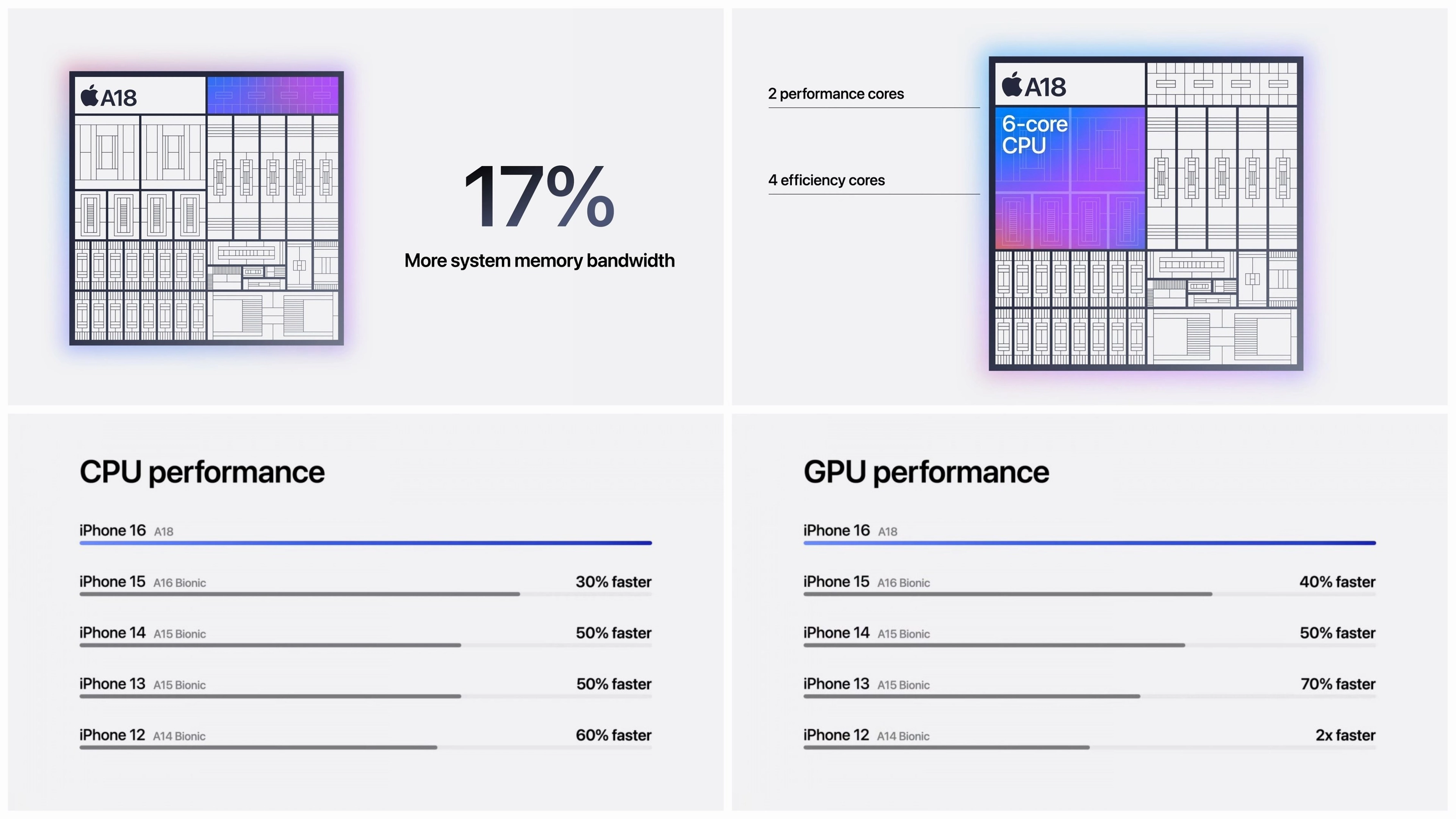 A18

17%

More system memory bandwidth

2 performance cores

4 efficiency cores

A18

6-core CPU

CPU performance

iPhone 16 A18

iPhone 15 A16 Bionic 30% faster

iPhone 14 A15 Bionic 50% faster

iPhone 13 A15 Bionic 50% faster

iPhone 12 A14 Bionic 60% faster

GPU performance

iPhone 16 A18

iPhone 15 A16 Bionic 40% faster

iPhone 14 A15 Bionic 50% faster

iPhone 13 A15 Bionic 70% faster

iPhone 12 A14 Bionic 2x faster